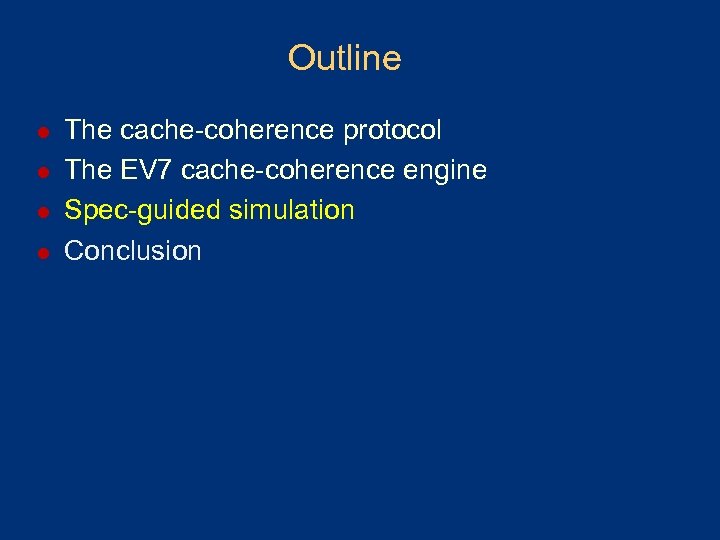 Outline

- The cache-coherence protocol
- The EV7 cache-coherence engine
- Spec-guided simulation
- Conclusion